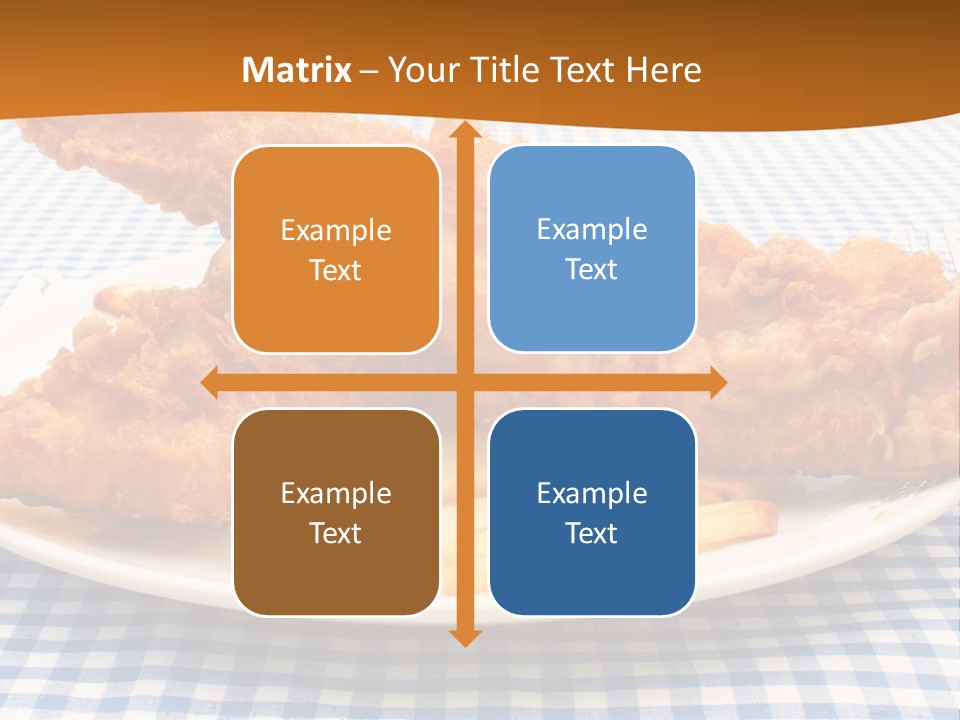 Matrix – Your Title Text Here

Example Text

Example Text

Example Text

Example Text